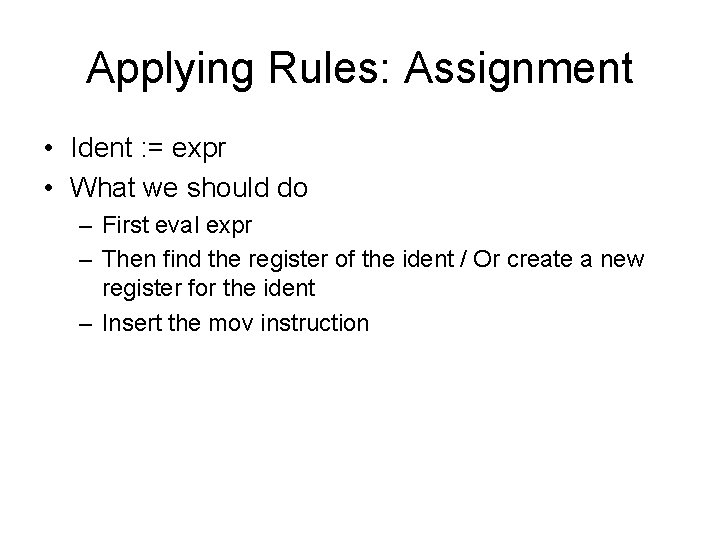 Applying Rules: Assignment

• Ident := expr
• What we should do
– First eval expr
– Then find the register of the ident / Or create a new register for the ident
– Insert the mov instruction